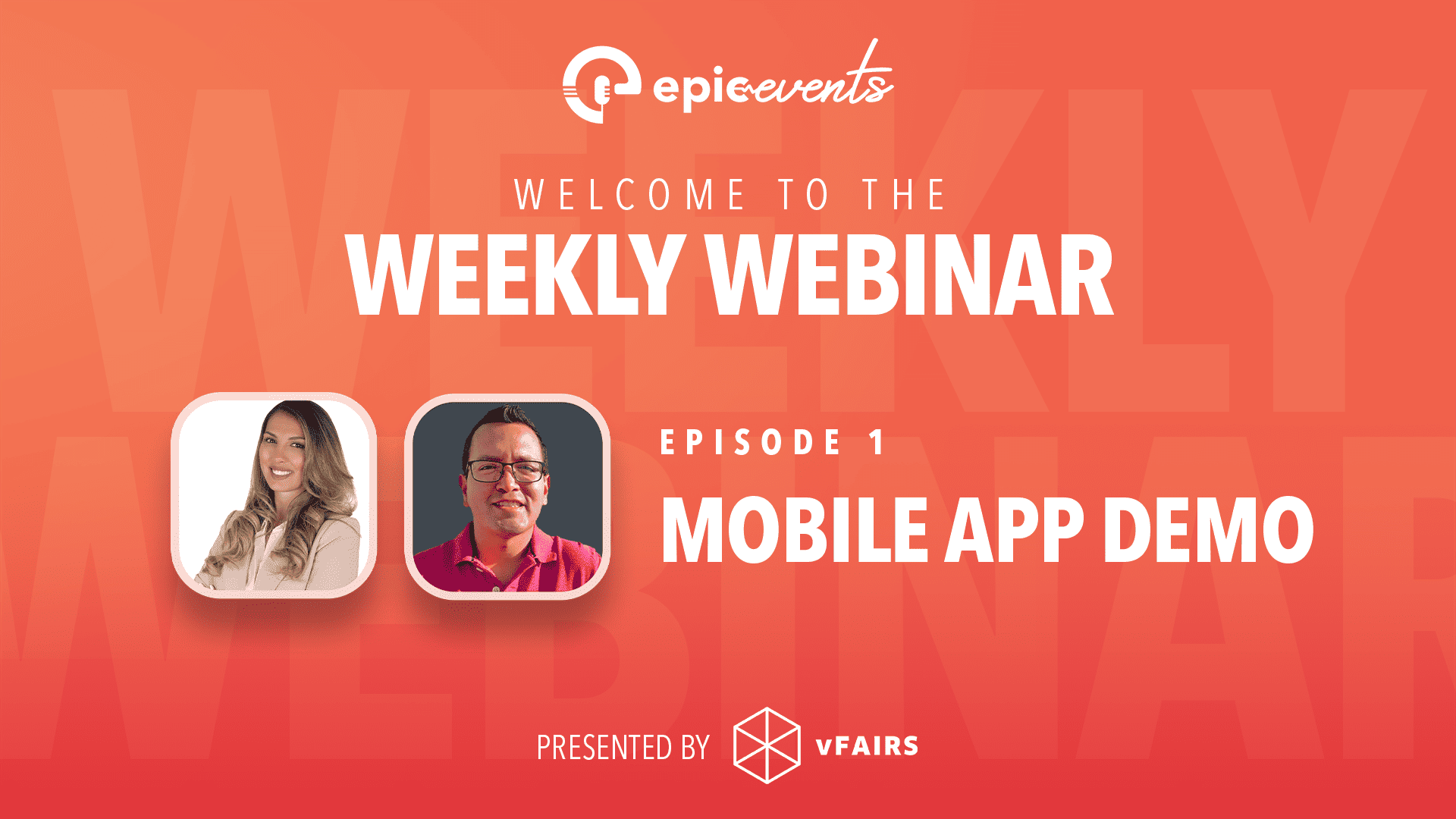 epic events

WELCOME TO THE
WEEKLY WEBINAR

EPISODE 1
MOBILE APP DEMO

PRESENTED BY vFAIRS